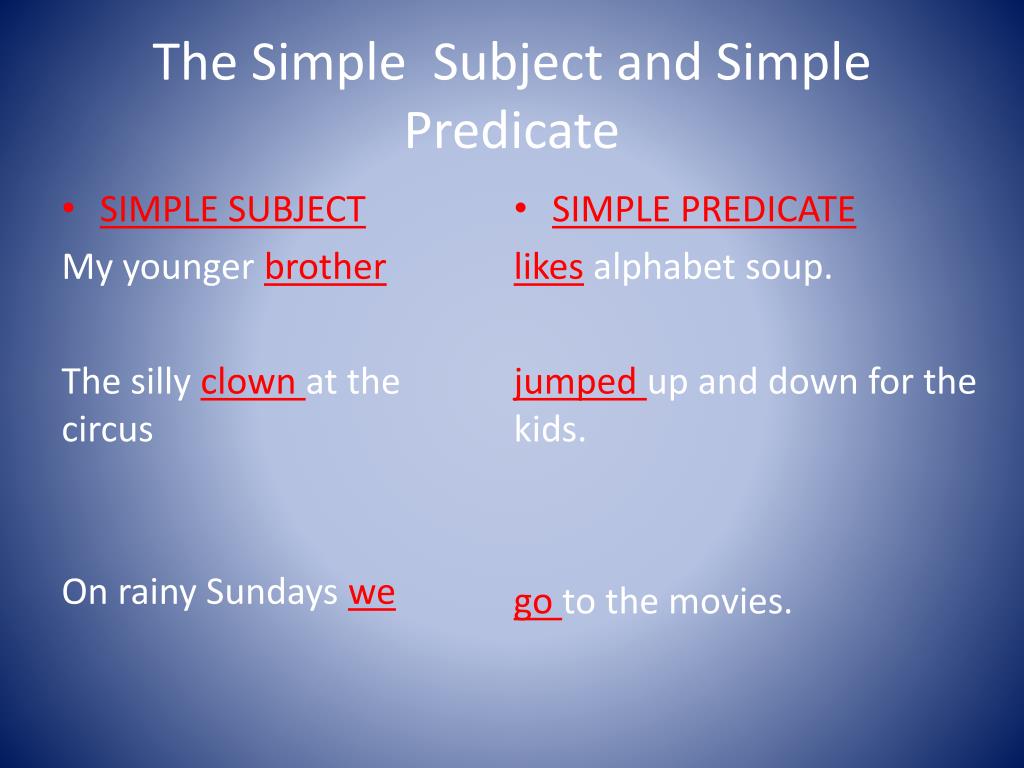 The Simple Subject and Simple Predicate

• SIMPLE SUBJECT

My younger brother

The silly clown at the circus

On rainy Sundays we

• SIMPLE PREDICATE

likes alphabet soup.

jumped up and down for the kids.

go to the movies.